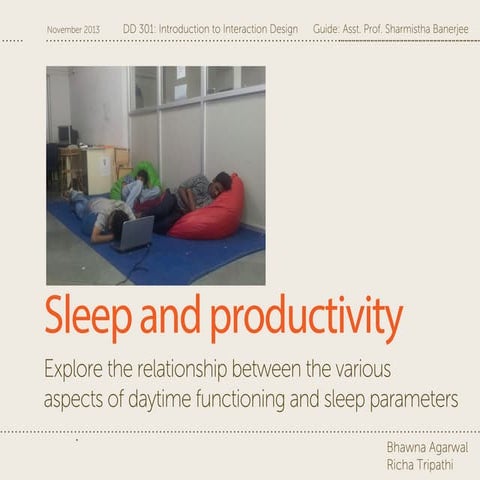 November 2013 DD 301: Introduction to Interaction Design Guide: Asst. Prof. Sharmistha Banerjee

Sleep and productivity

Explore the relationship between the various aspects of daytime functioning and sleep parameters

Bhawna Agarwal
Richa Tripathi